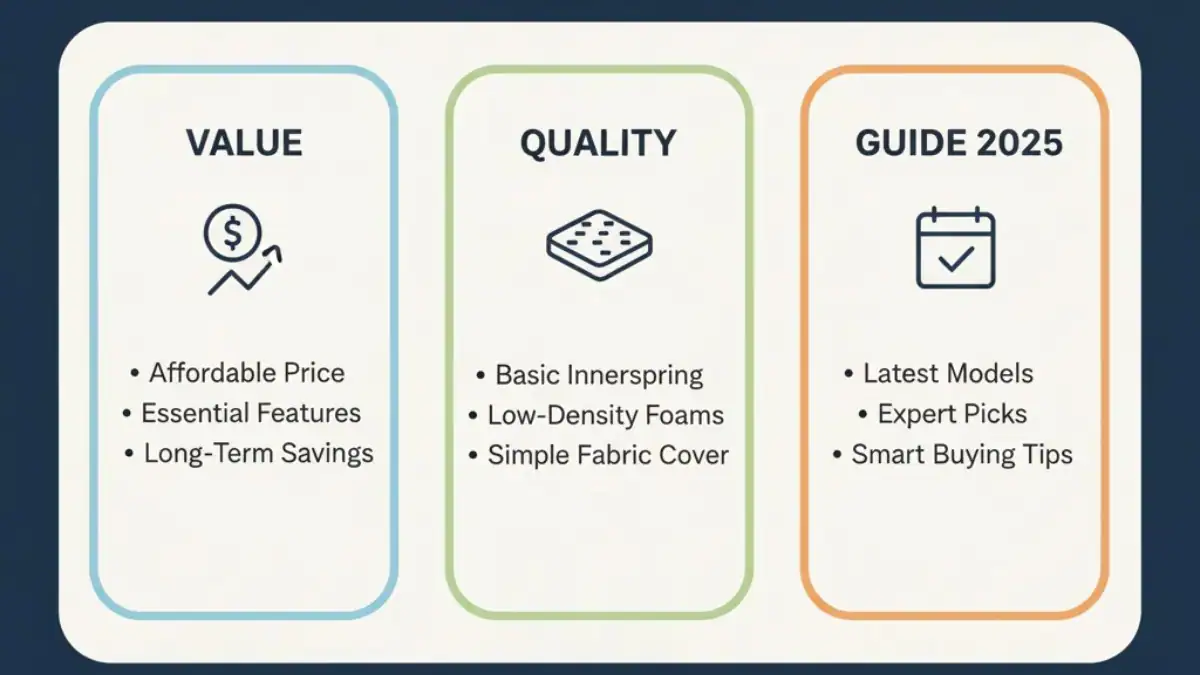 VALUE

$

• Affordable Price
• Essential Features
• Long-Term Savings

QUALITY

• Basic Innerspring
• Low-Density Foams
• Simple Fabric Cover

GUIDE 2025

• Latest Models
• Expert Picks
• Smart Buying Tips